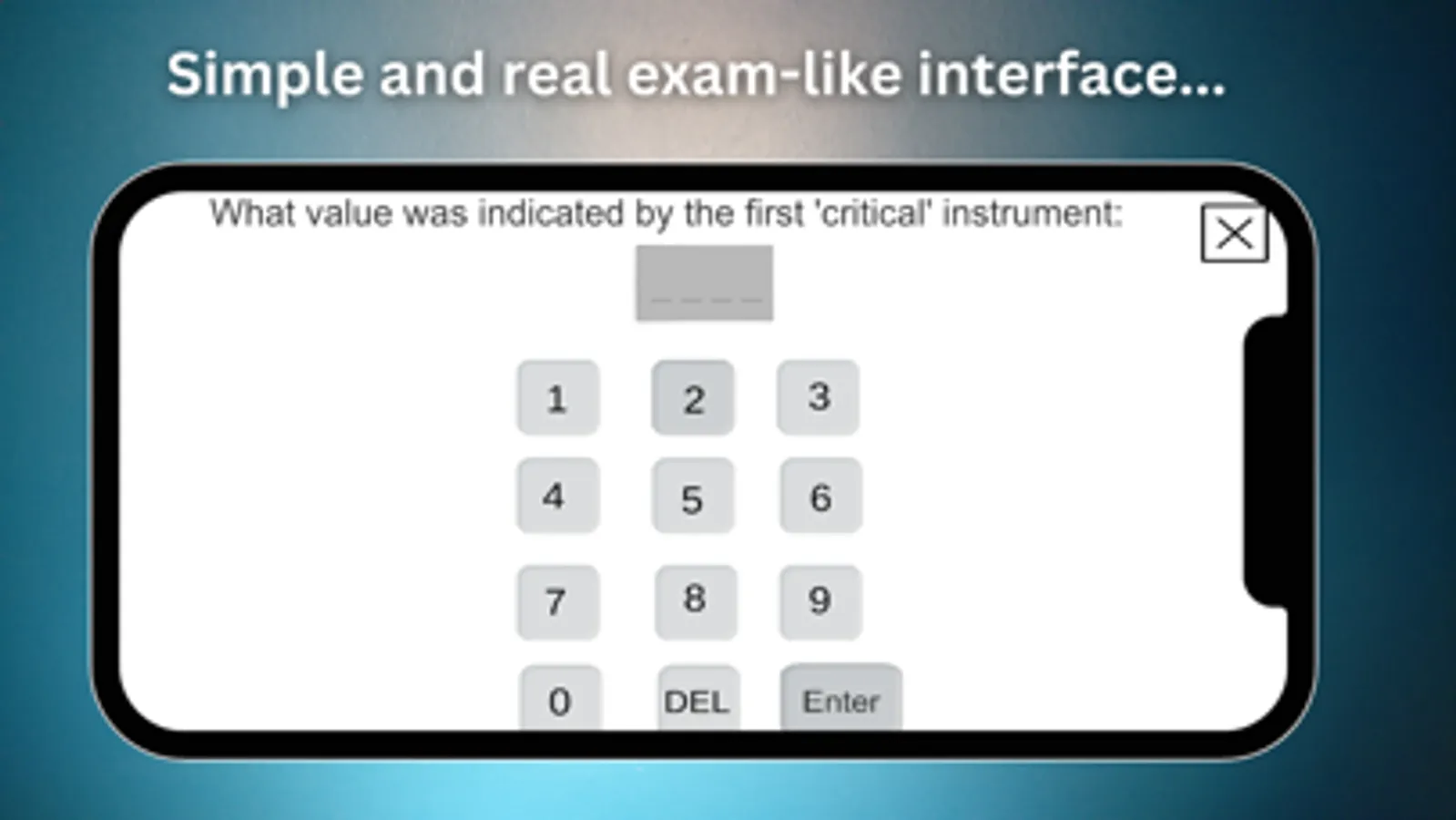 Simple and real exam-like interface...

What value was indicated by the first 'critical' instrument:

_ _ _ _

1 2 3
4 5 6
7 8 9
0 DEL Enter